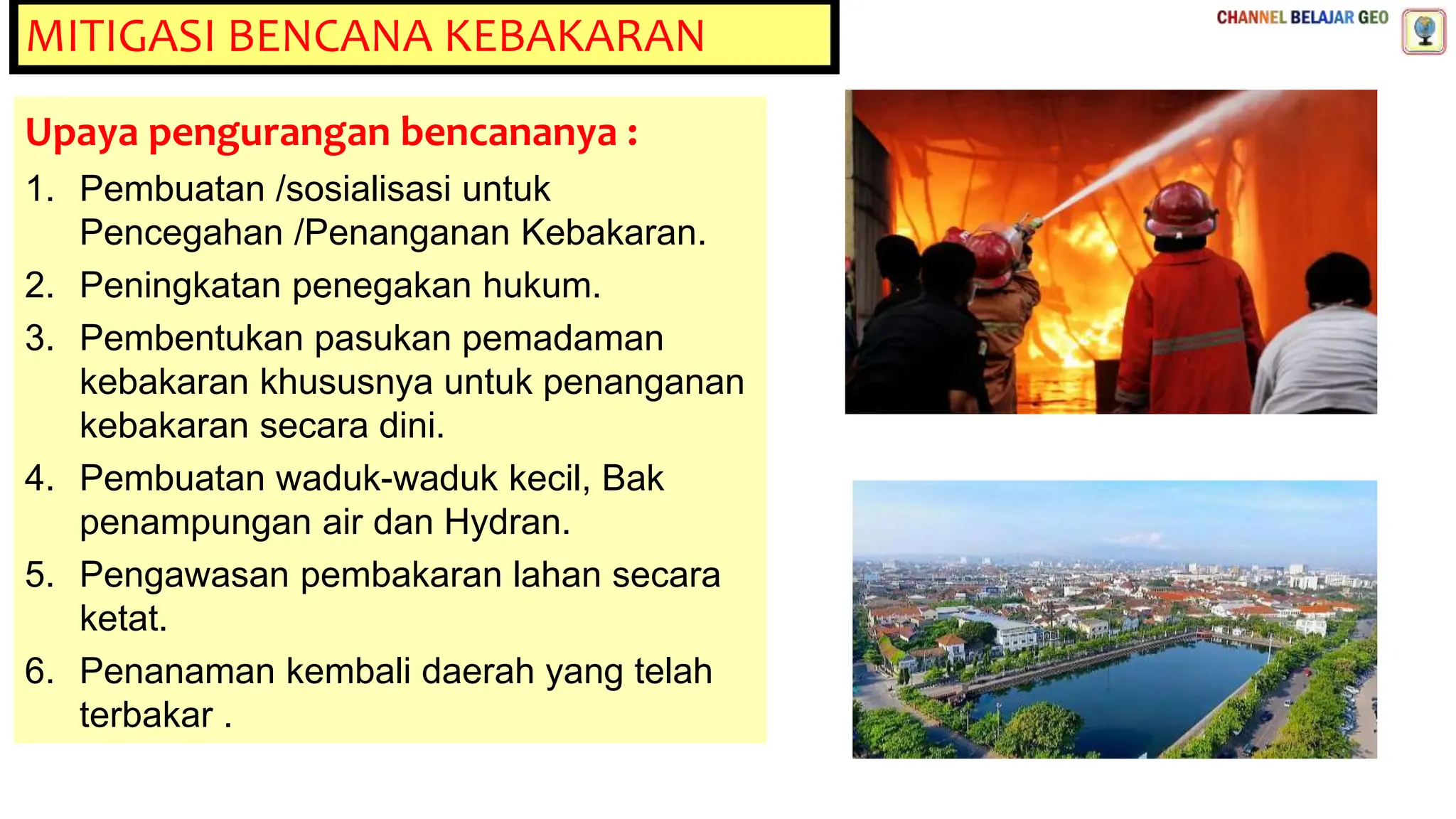 MITIGASI BENCANA KEBAKARAN

CHANNEL BELAJAR GEO

Upaya pengurangan bencananya :

1. Pembuatan /sosialisasi untuk Pencegahan /Penanganan Kebakaran.
2. Peningkatan penegakan hukum.
3. Pembentukan pasukan pemadaman kebakaran khususnya untuk penanganan kebakaran secara dini.
4. Pembuatan waduk-waduk kecil, Bak penampungan air dan Hydran.
5. Pengawasan pembakaran lahan secara ketat.
6. Penanaman kembali daerah yang telah terbakar .